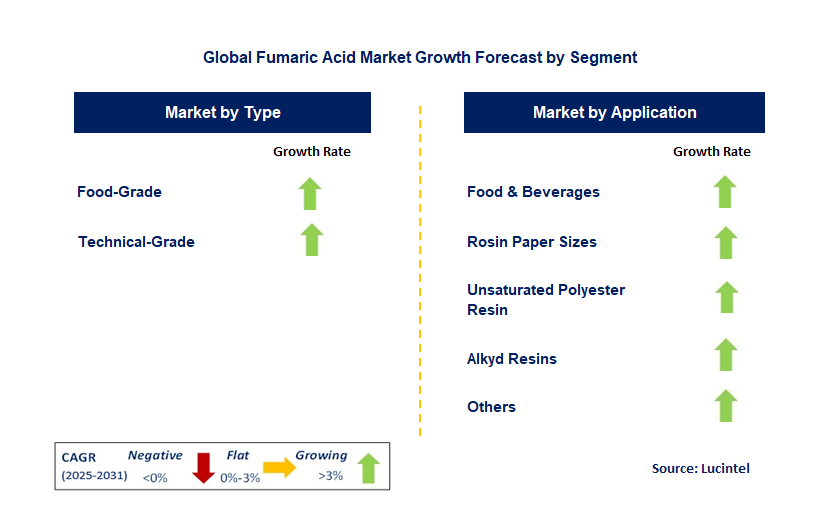 Global Fumaric Acid Market Growth Forecast by Segment

Market by Type

Growth Rate

Food-Grade

Technical-Grade

Market by Application

Growth Rate

Food & Beverages

Rosin Paper Sizes

Unsaturated Polyester Resin

Alkyd Resins

Others

CAGR (2025-2031) Negative <0% Flat 0%-3% Growing >3%

Source: Lucintel